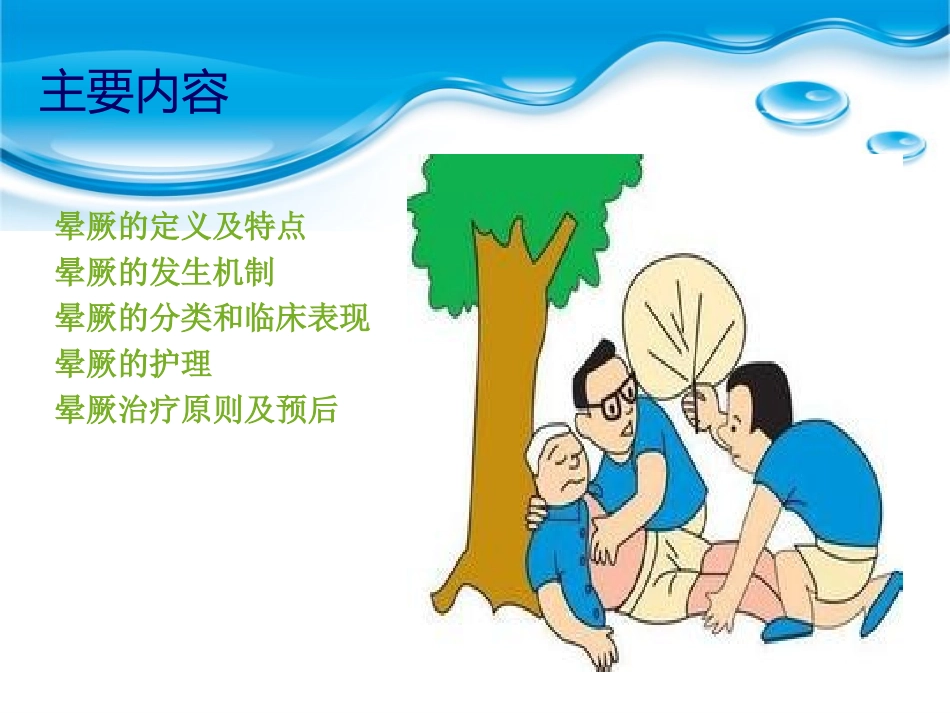 主要内容

晕厥的定义及特点
晕厥的发生机制
晕厥的分类和临床表现
晕厥的护理
晕厥治疗原则及预后